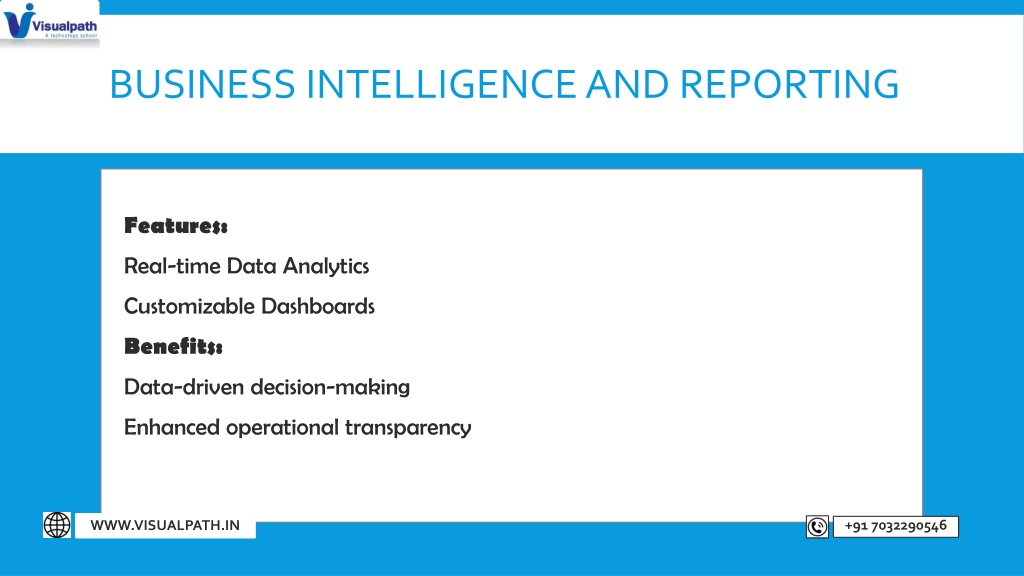 Visualpath
A technology school

BUSINESS INTELLIGENCE AND REPORTING

Features:

Real-time Data Analytics

Customizable Dashboards

Benefits:

Data-driven decision-making

Enhanced operational transparency

WWW.VISUALPATH.IN

+91 7032290546